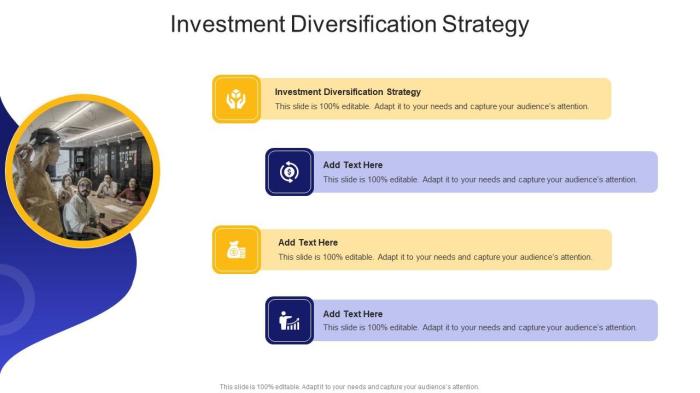 Investment Diversification Strategy

Investment Diversification Strategy
This slide is 100% editable. Adapt it to your needs and capture your audience's attention.

Add Text Here
This slide is 100% editable. Adapt it to your needs and capture your audience's attention.

Add Text Here
This slide is 100% editable. Adapt it to your needs and capture your audience's attention.

Add Text Here
This slide is 100% editable. Adapt it to your needs and capture your audience's attention.

This slide is 100% editable. Adapt it to your needs and capture your audience's attention.